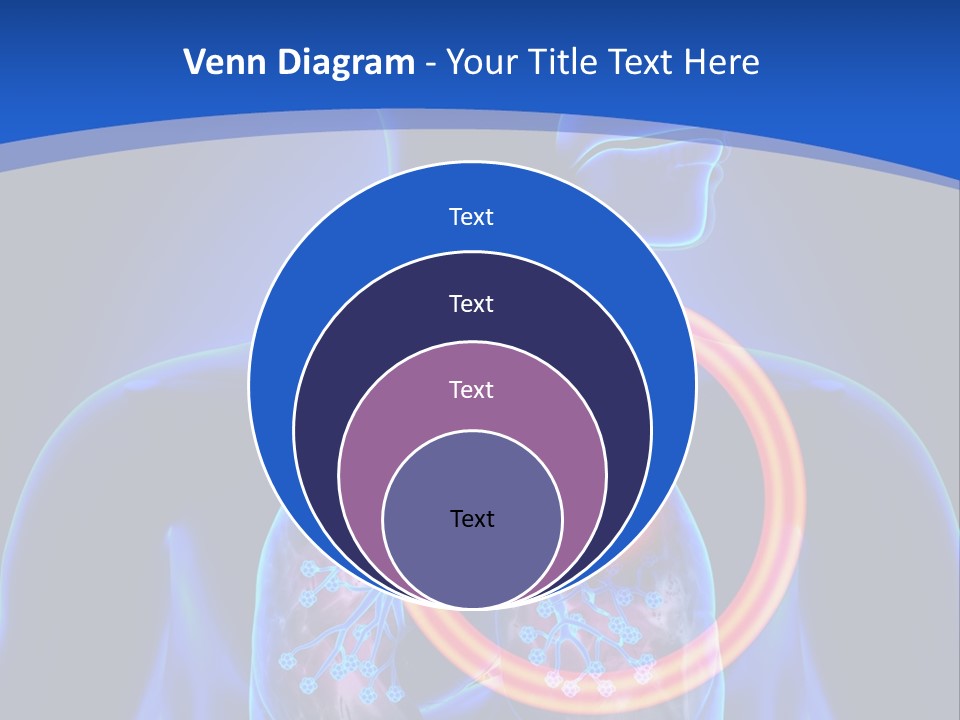 Venn Diagram - Your Title Text Here

Text

Text

Text

Text